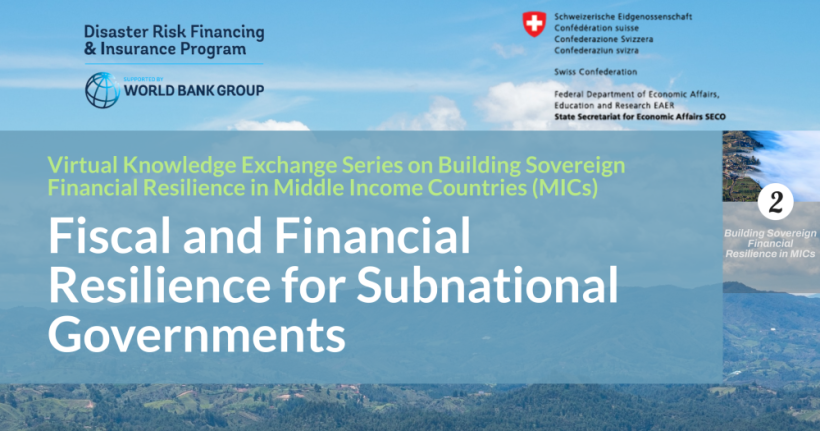 Disaster Risk Financing & Insurance Program

SUPPORTED BY
WORLD BANK GROUP

Schweizerische Eidgenossenschaft
Confédération suisse
Confederazione Svizzera
Confederaziun svizra

Swiss Confederation

Federal Department of Economic Affairs, Education and Research EAER
State Secretariat for Economic Affairs SECO

Virtual Knowledge Exchange Series on Building Sovereign Financial Resilience in Middle Income Countries (MICs)

Fiscal and Financial Resilience for Subnational Governments

2

Building Sovereign Financial Resilience in MICs